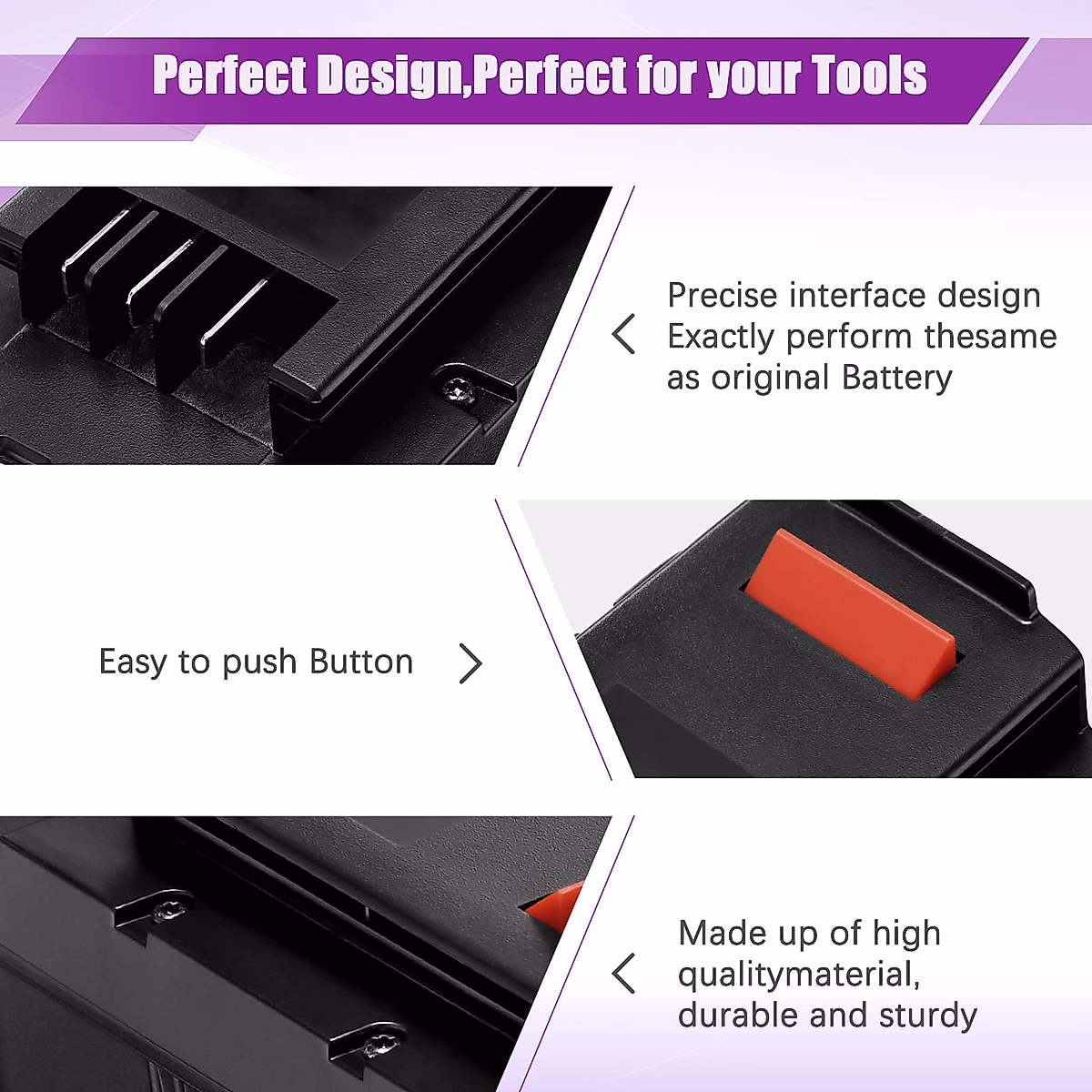 Perfect Design,Perfect for your Tools

Precise interface design Exactly perform thesame as original Battery

Easy to push Button

Made up of high qualitymaterial, durable and sturdy